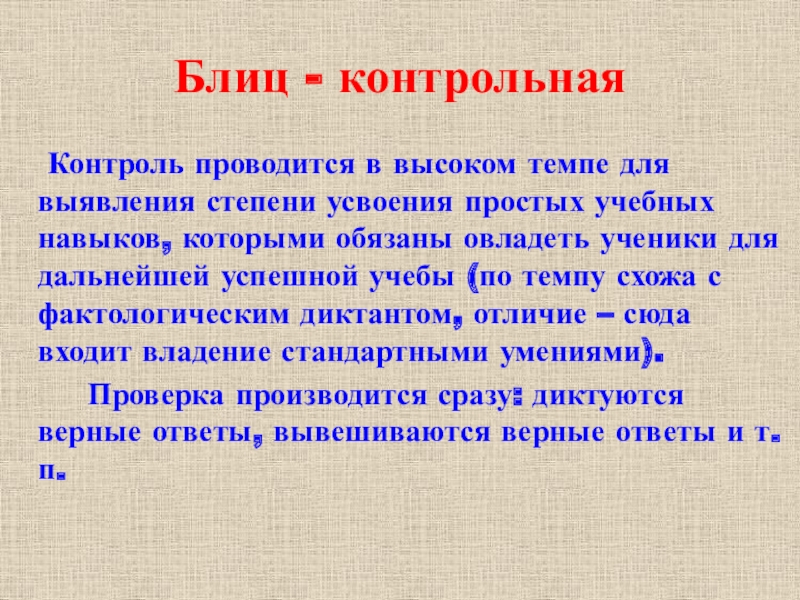 Блиц - контрольная

Контроль проводится в высоком темпе для выявления степени усвоения простых учебных навыков, которыми обязаны овладеть ученики для дальнейшей успешной учебы (по темпу схожа с фактологическим диктантом, отличие – сюда входит владение стандартными умениями).

Проверка производится сразу: диктуются верные ответы, вывешиваются верные ответы и т. п.